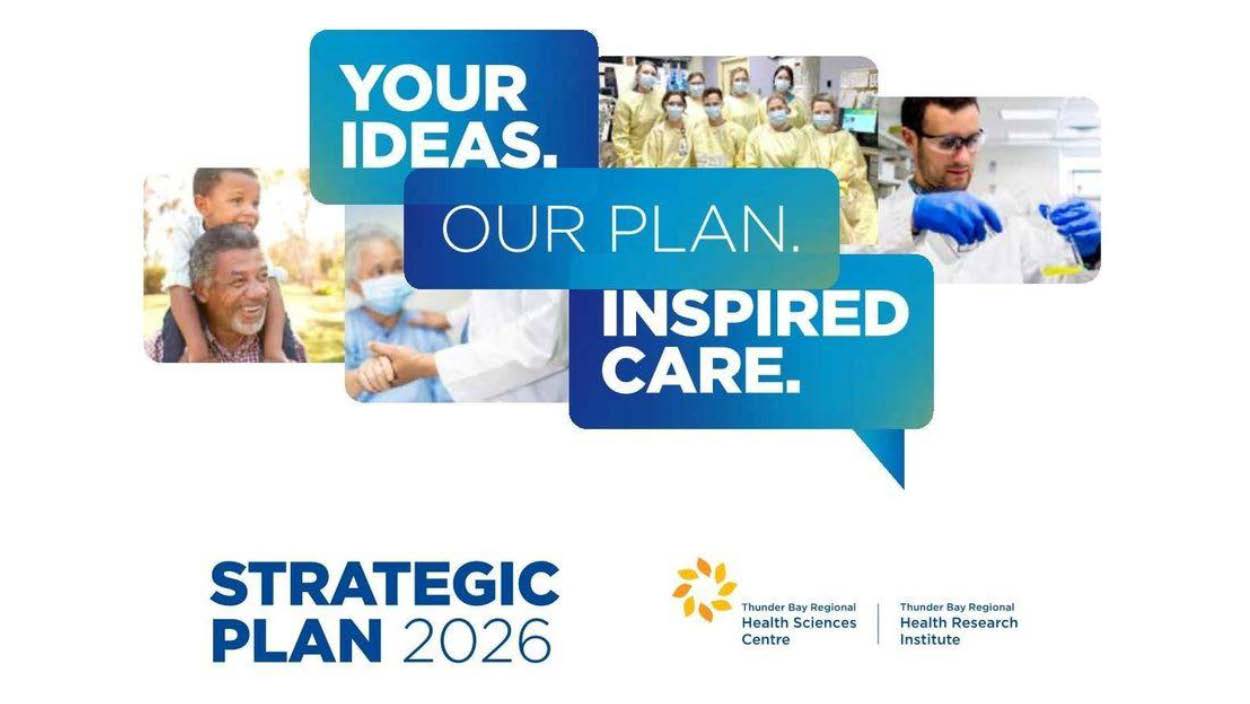 YOUR IDEAS.

OUR PLAN.

INSPIRED CARE.

STRATEGIC PLAN 2026

Thunder Bay Regional Health Sciences Centre

Thunder Bay Regional Health Research Institute